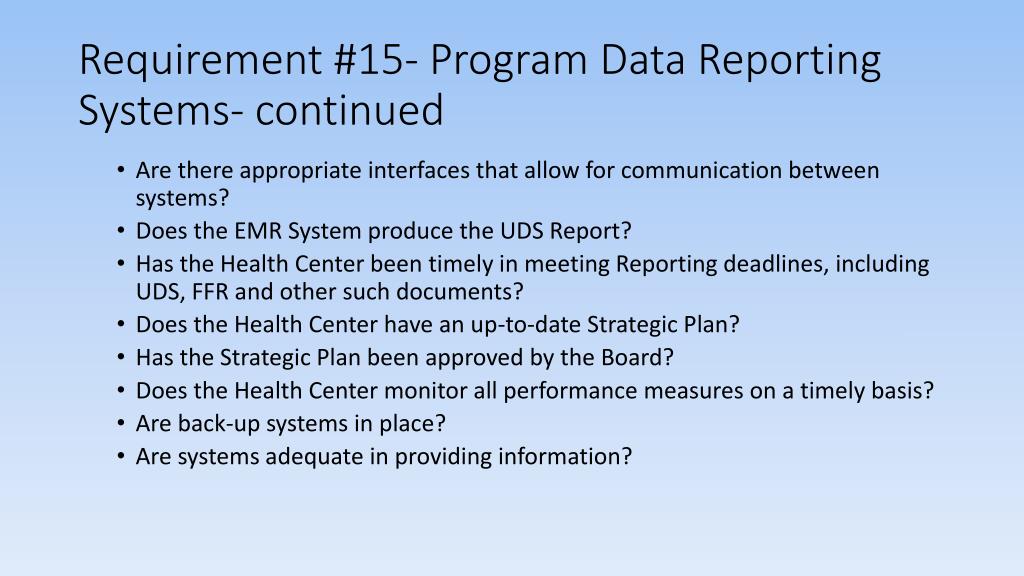 Requirement #15- Program Data Reporting Systems- continued

• Are there appropriate interfaces that allow for communication between systems?
• Does the EMR System produce the UDS Report?
• Has the Health Center been timely in meeting Reporting deadlines, including UDS, FFR and other such documents?
• Does the Health Center have an up-to-date Strategic Plan?
• Has the Strategic Plan been approved by the Board?
• Does the Health Center monitor all performance measures on a timely basis?
• Are back-up systems in place?
• Are systems adequate in providing information?